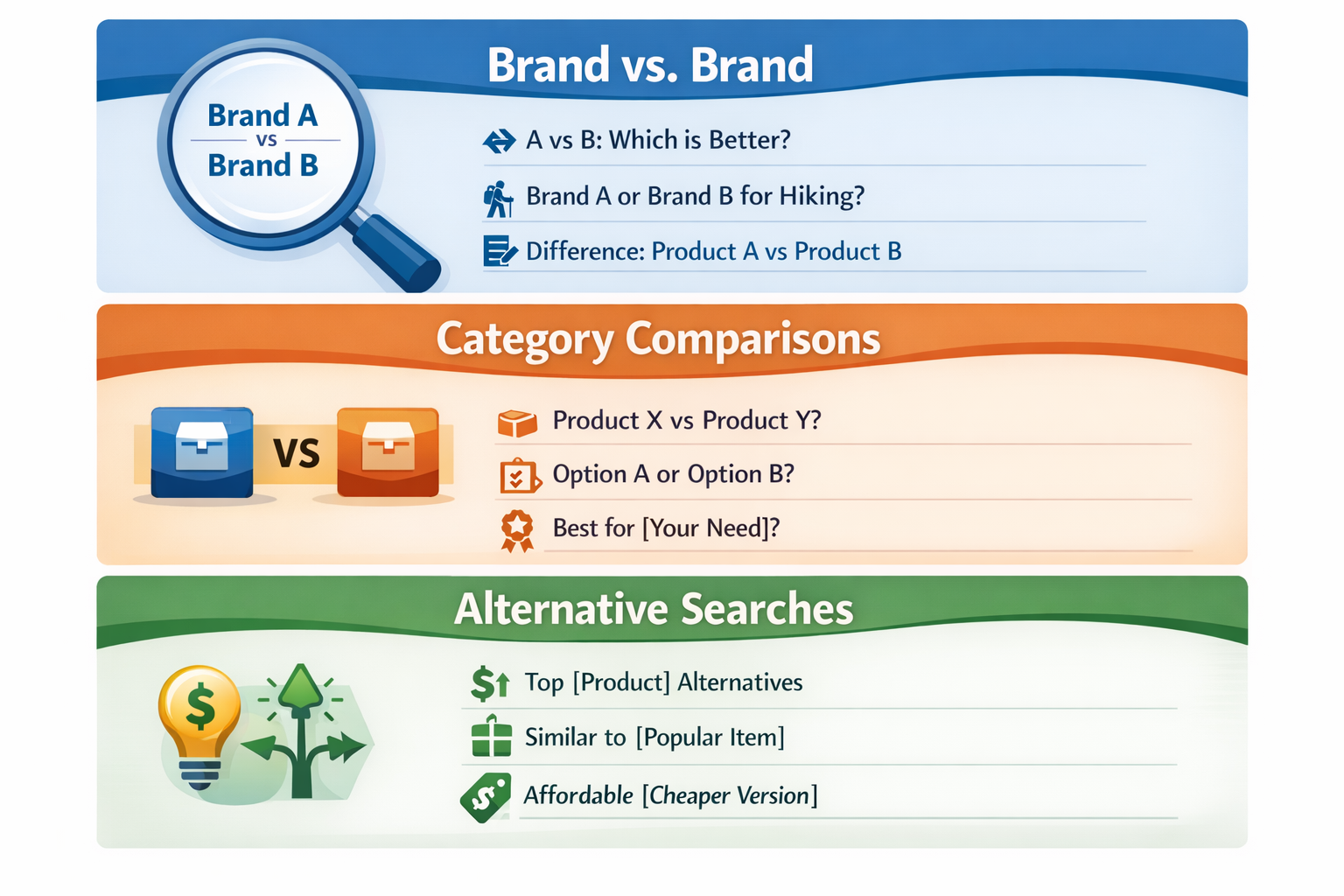 Brand vs. Brand

Brand A
vs
Brand B

A vs B: Which is Better?

Brand A or Brand B for Hiking?

Difference: Product A vs Product B

Category Comparisons

VS

Product X vs Product Y?

Option A or Option B?

Best for [Your Need]?

Alternative Searches

$

Top [Product] Alternatives

Similar to [Popular Item]

Affordable [Cheaper Version]